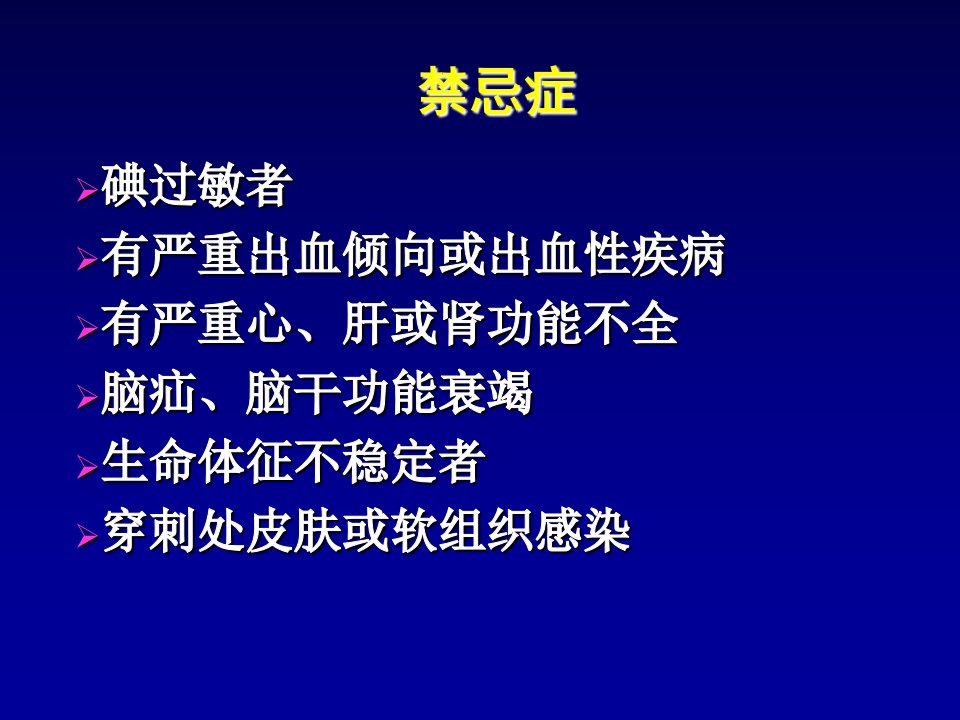 禁忌症

➢碘过敏者

➢有严重出血倾向或出血性疾病

➢有严重心、肝或肾功能不全

➢脑疝、脑干功能衰竭

➢生命体征不稳定者

➢穿刺处皮肤或软组织感染